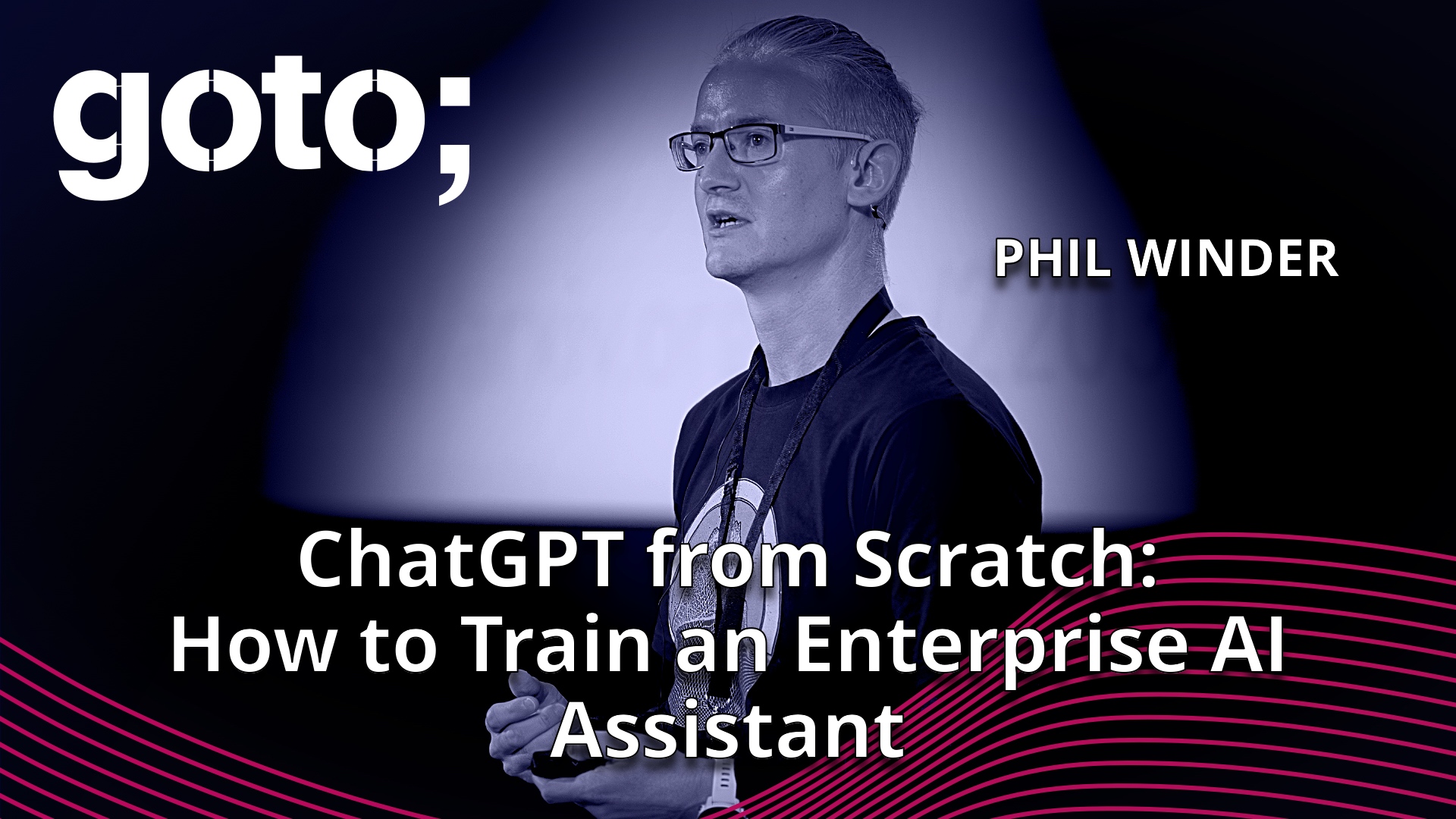 goto;

PHIL WINDER

ChatGPT from Scratch: How to Train an Enterprise AI Assistant